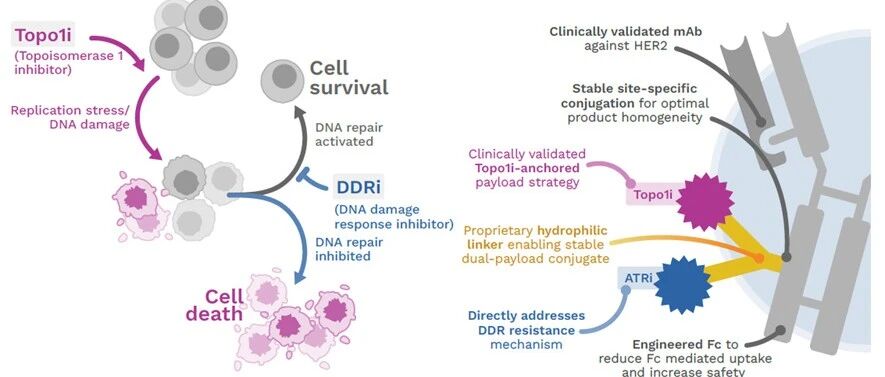 Topo1i
(Topoisomerase 1 inhibitor)

Replication stress/ DNA damage

Cell survival

DNA repair activated

DDRi
(DNA damage response inhibitor)

DNA repair inhibited

Cell death

Clinically validated mAb against HER2

Stable site-specific conjugation for optimal product homogeneity

Clinically validated Topo1i-anchored payload strategy

Topo1i

Proprietary hydrophilic linker enabling stable dual-payload conjugate

ATRi

Directly addresses DDR resistance mechanism

Engineered Fc to reduce Fc mediated uptake and increase safety